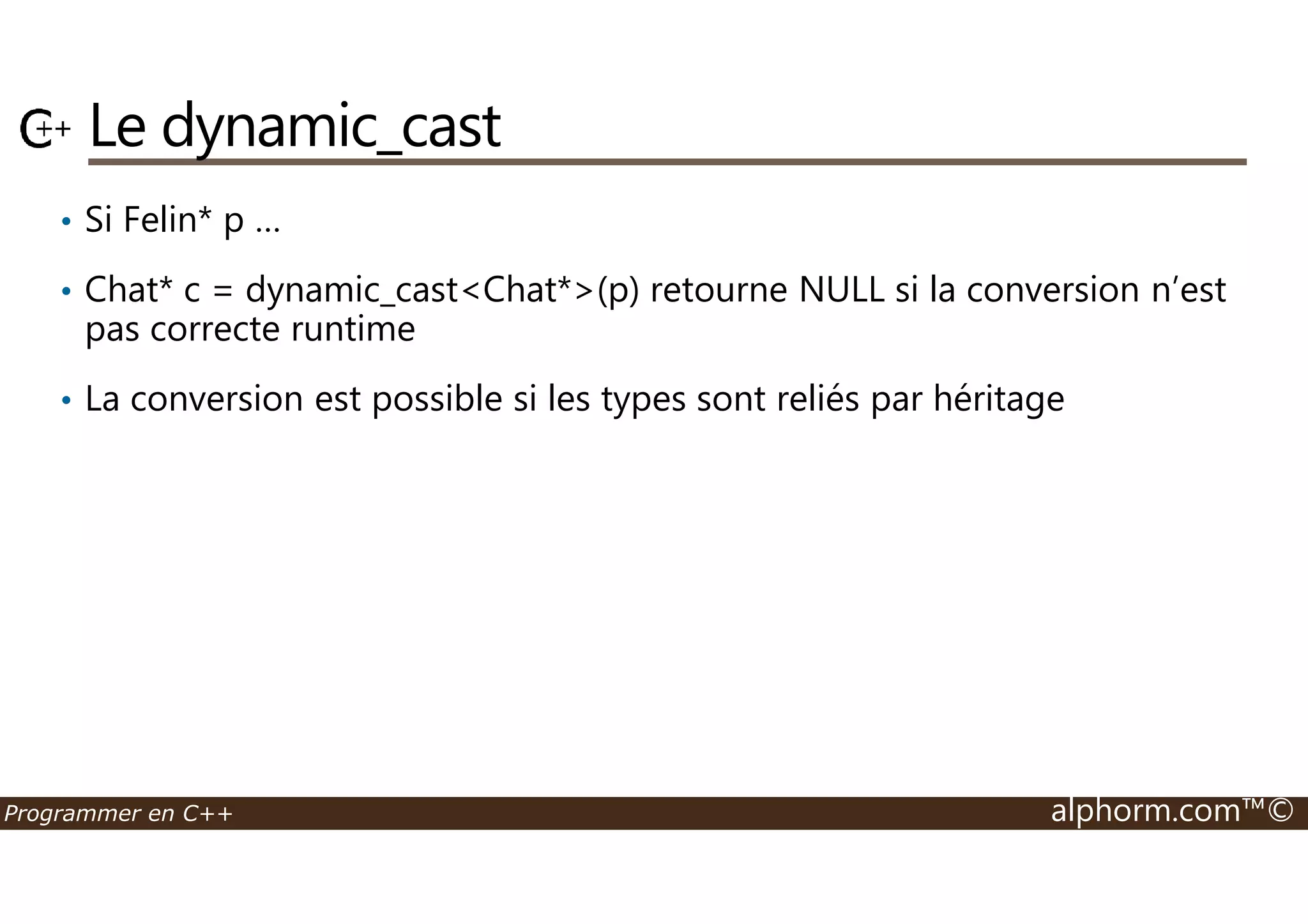 C++ Le dynamic_cast

• Si Felin* p …

• Chat* c = dynamic_cast<Chat*>(p) retourne NULL si la conversion n'est pas correcte runtime

• La conversion est possible si les types sont reliés par héritage

Programmer en C++
alphorm.com™©